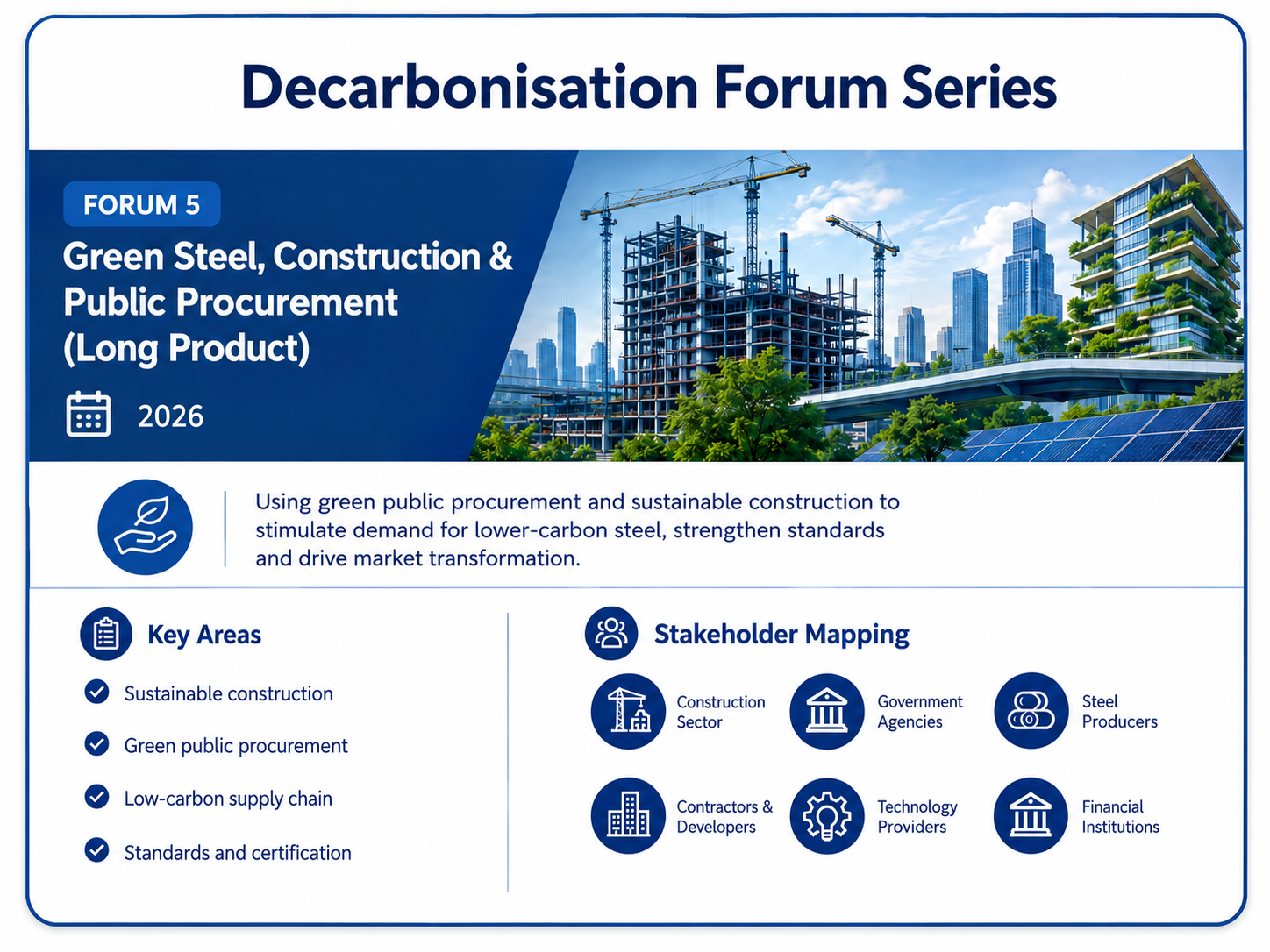 Decarbonisation Forum Series

FORUM 5

Green Steel, Construction & Public Procurement (Long Product)

2026

Using green public procurement and sustainable construction to stimulate demand for lower-carbon steel, strengthen standards and drive market transformation.

Key Areas

Sustainable construction

Green public procurement

Low-carbon supply chain

Standards and certification

Stakeholder Mapping

Construction Sector

Government Agencies

Steel Producers

Contractors & Developers

Technology Providers

Financial Institutions